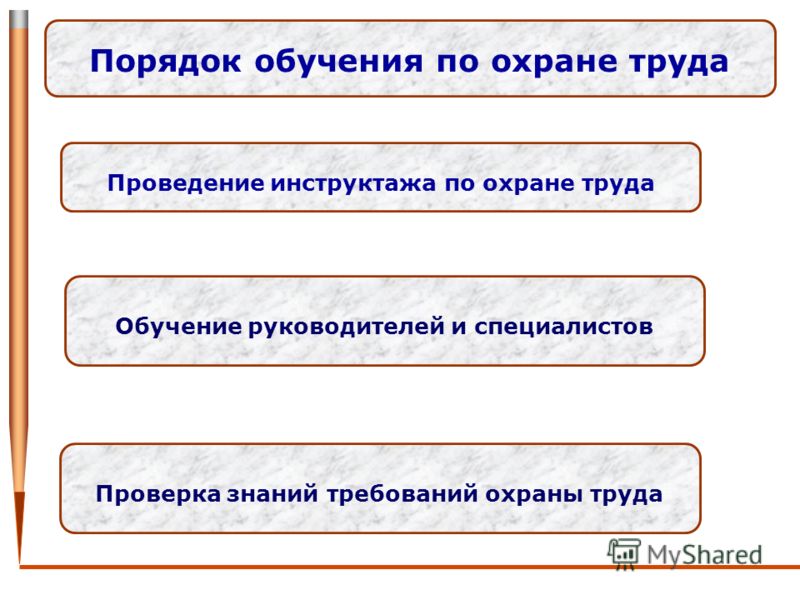 Порядок обучения по охране труда

Проведение инструктажа по охране труда

Обучение руководителей и специалистов

Проверка знаний требований охраны труда

MyShared